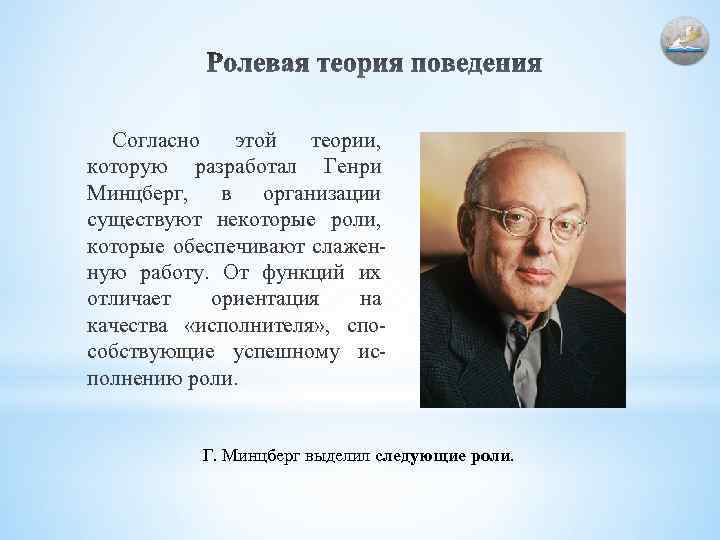 Ролевая теория поведения

Согласно этой теории, которую разработал Генри Минцберг, в организации существуют некоторые роли, которые обеспечивают слаженную работу. От функций их отличает ориентация на качества «исполнителя», способствующие успешному исполнению роли.

Г. Минцберг выделил следующие роли.